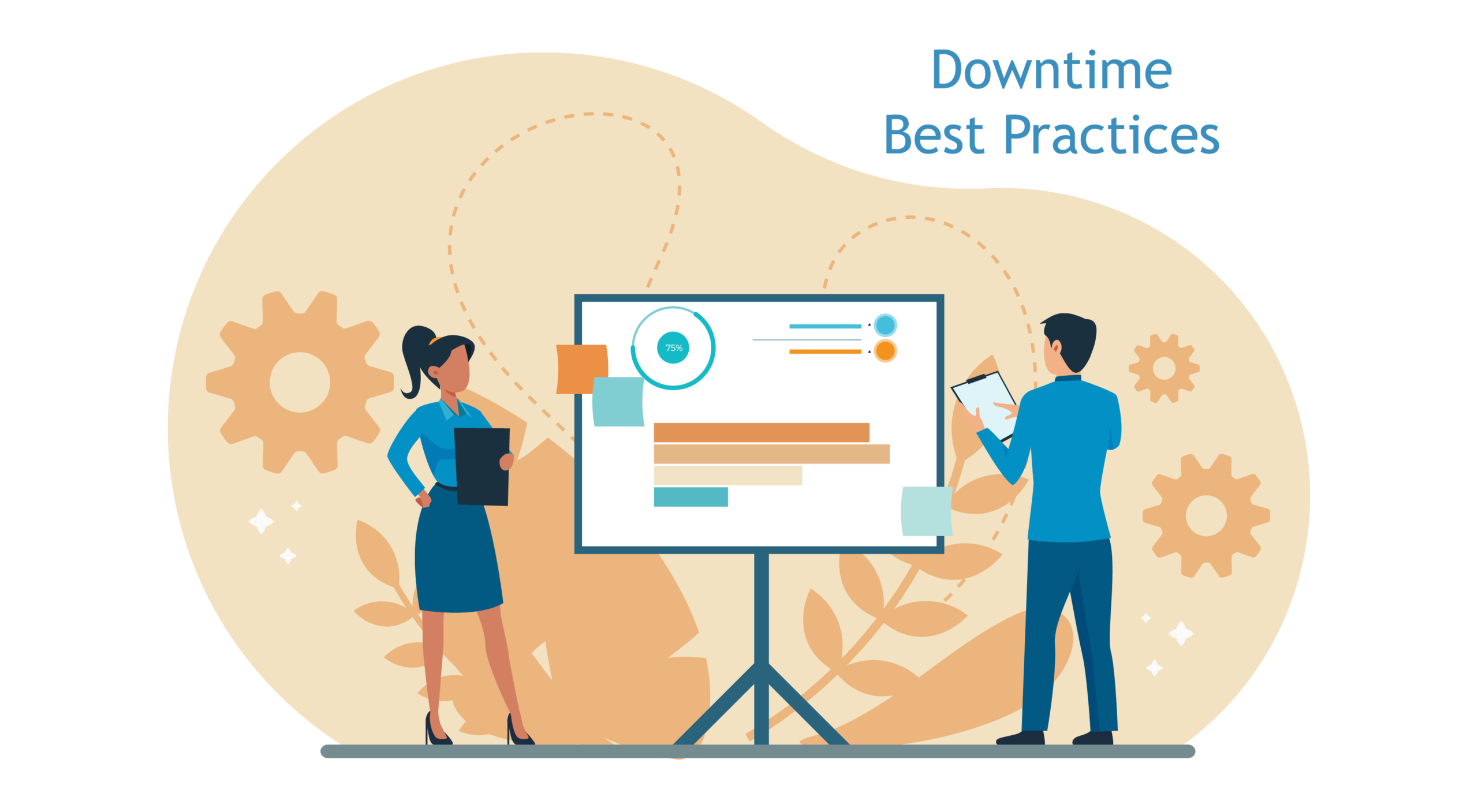 Downtime
Best Practices

75%